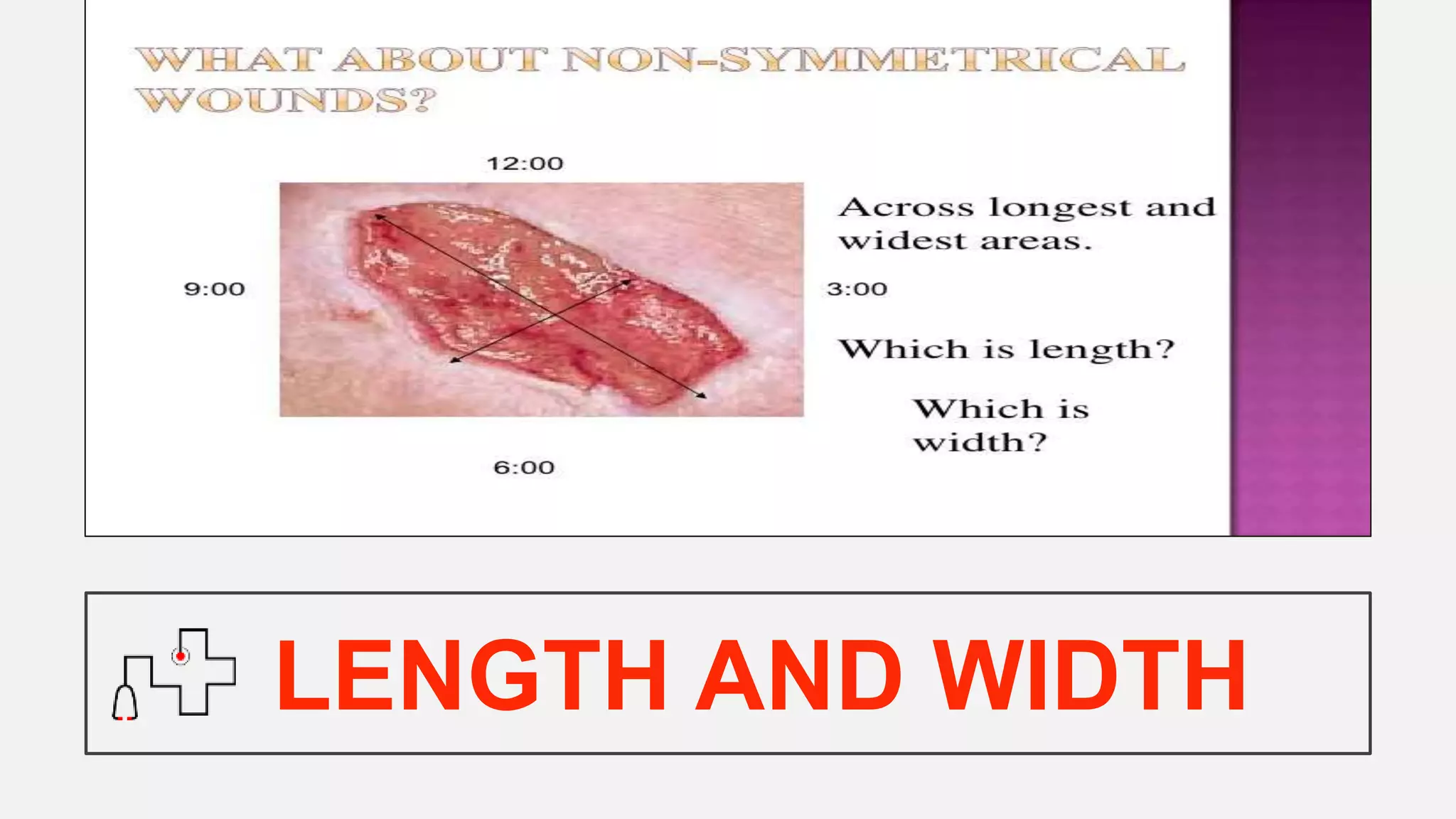 WHAT ABOUT NON-SYMMETRICAL WOUNDS?

12:00

9:00

3:00

6:00

Across longest and widest areas.

Which is length?

Which is width?

LENGTH AND WIDTH